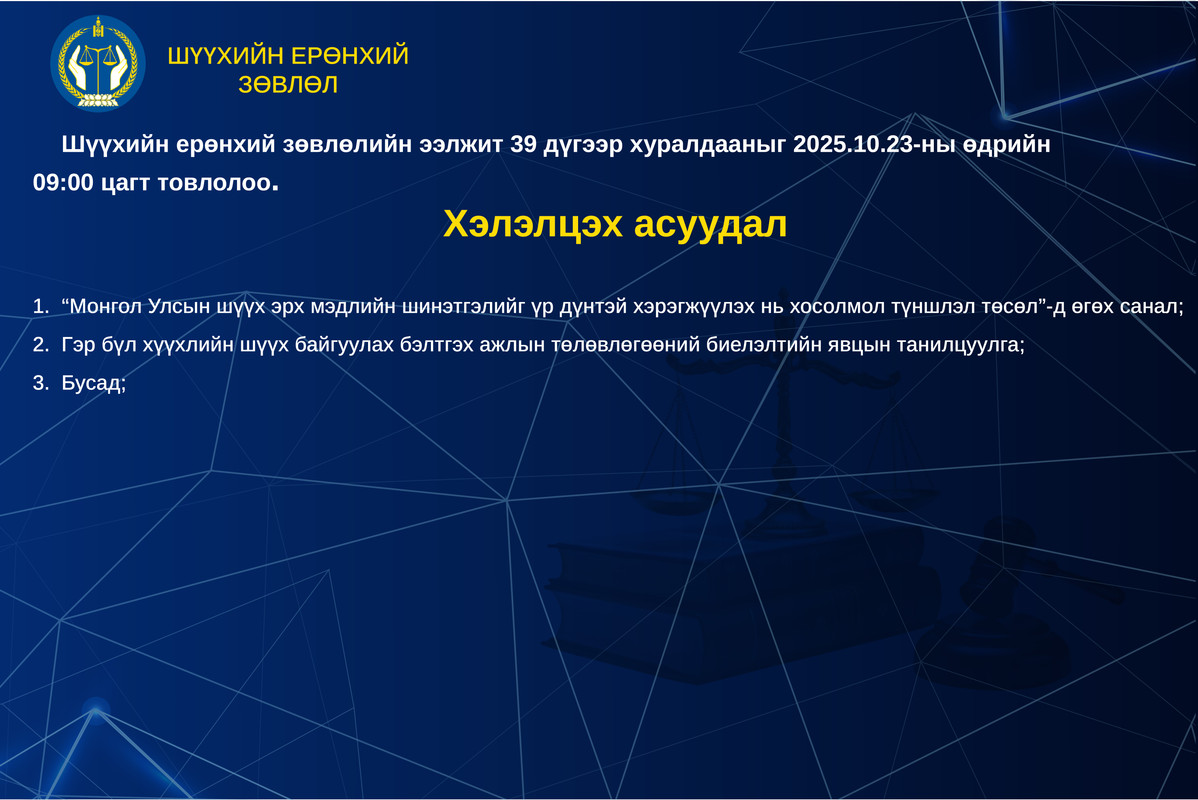 ШҮҮХИЙН ЕРӨНХИЙ ЗӨВЛӨЛ

Шүүхийн ерөнхий зөвлөлийн ээлжит 39 дүгээр хуралдааныг 2025.10.23-ны өдрийн 09:00 цагт товлолоо.

Хэлэлцэх асуудал

1. “Монгол Улсын шүүх эрх мэдлийн шинэтгэлийг үр дүнтэй хэрэгжүүлэх нь хосолмол түншлэл төсөл”-д өгөх санал;
2. Гэр бүл хүүхлийн шүүх байгуулах бэлтгэх ажлын төлөвлөгөөний биелэлтийн явцын танилцуулга;
3. Бусад;